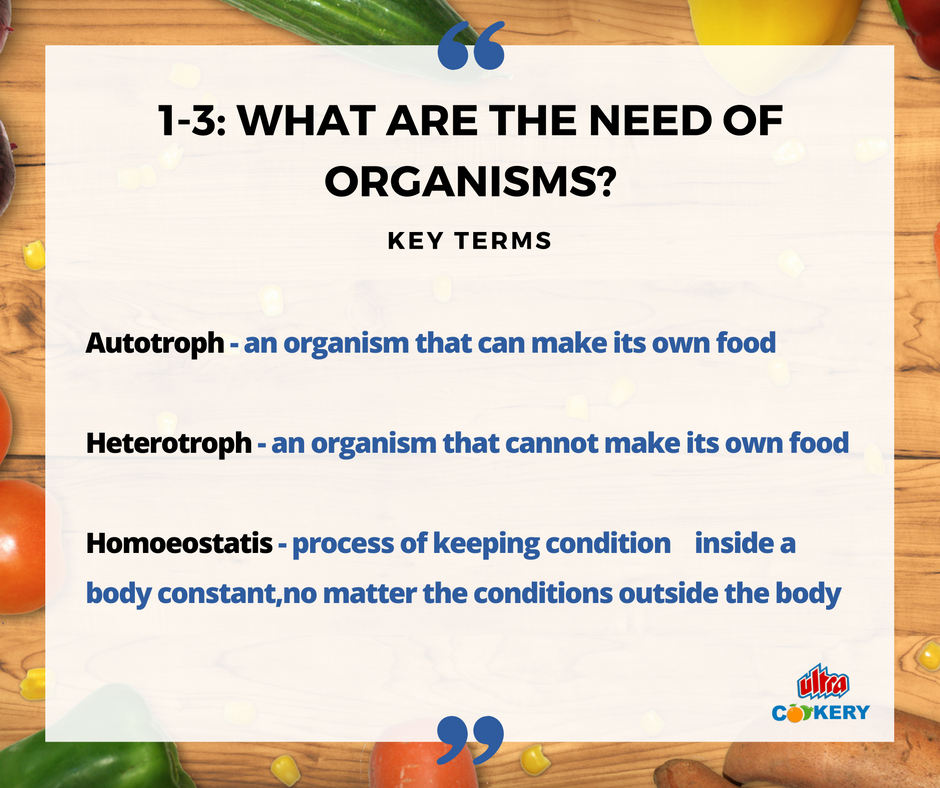 “

1-3: WHAT ARE THE NEED OF ORGANISMS?

KEY TERMS

Autotroph - an organism that can make its own food

Heterotroph - an organism that cannot make its own food

Homoeostatis - process of keeping condition inside a body constant,no matter the conditions outside the body

ultra
COOKERY

”